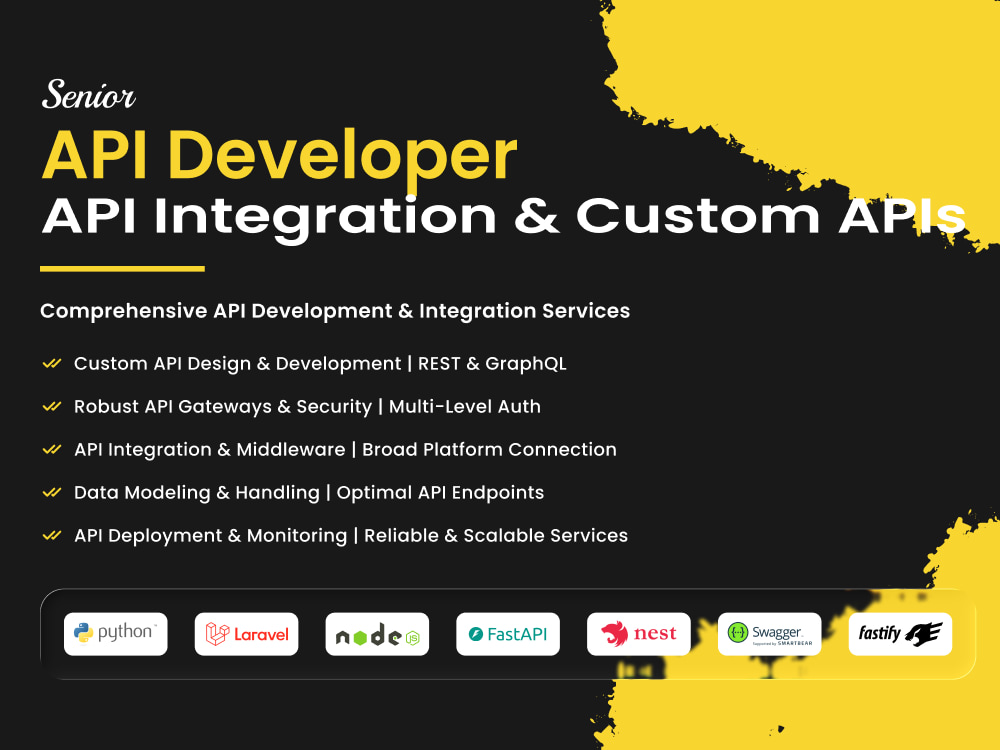 Senior
API Developer
API Integration & Custom APIs

Comprehensive API Development & Integration Services

Custom API Design & Development | REST & GraphQL
Robust API Gateways & Security | Multi-Level Auth
API Integration & Middleware | Broad Platform Connection
Data Modeling & Handling | Optimal API Endpoints
API Deployment & Monitoring | Reliable & Scalable Services

python Laravel node JS FastAPI nest Swagger Supported by SMARTBEAR fastify